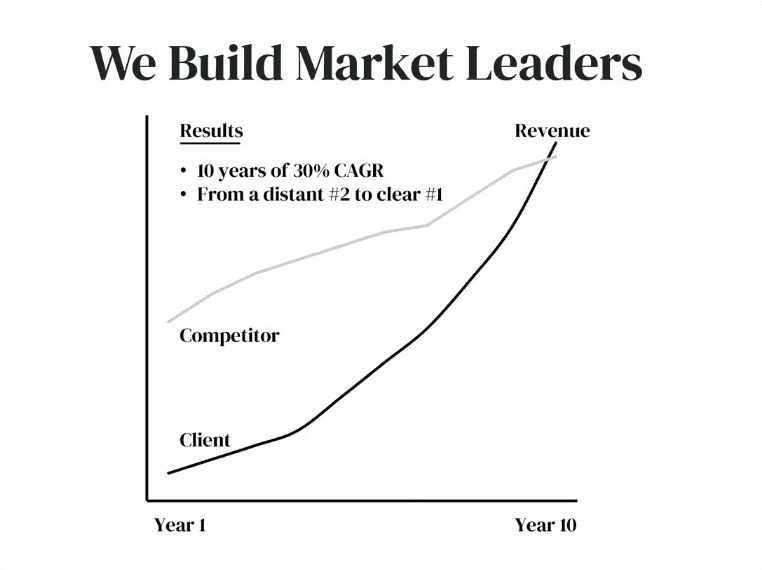 We Build Market Leaders

Results

• 10 years of 30% CAGR
• From a distant #2 to clear #1

Revenue

Competitor

Client

Year 1

Year 10